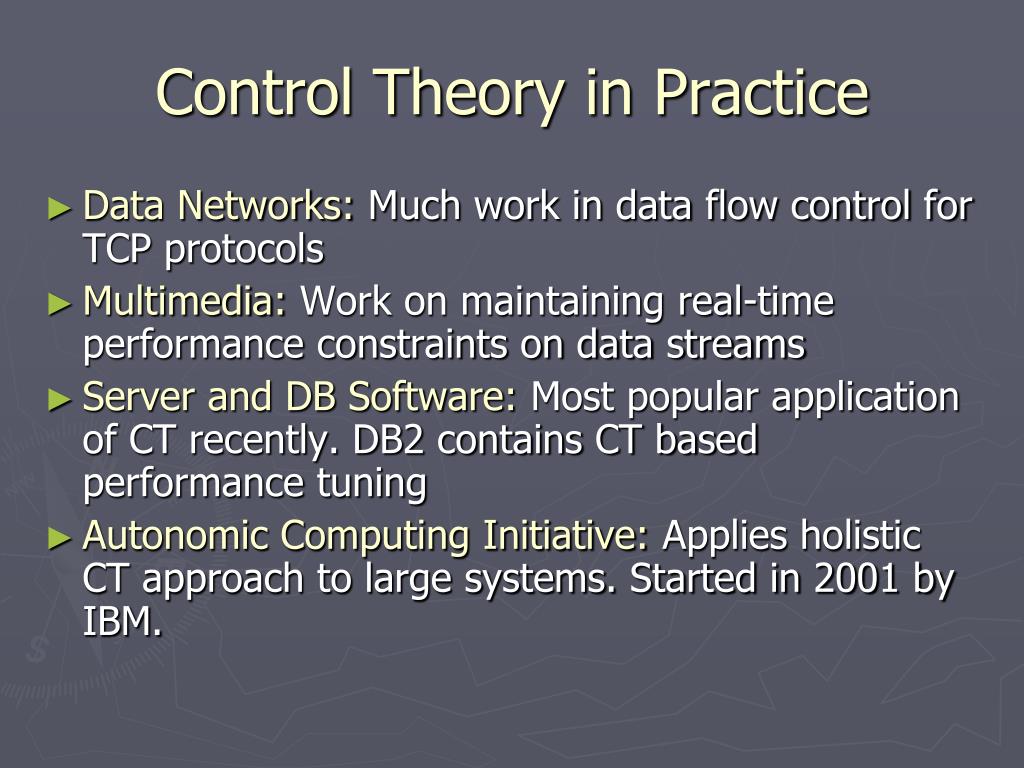 Control Theory in Practice

► Data Networks: Much work in data flow control for TCP protocols
► Multimedia: Work on maintaining real-time performance constraints on data streams
► Server and DB Software: Most popular application of CT recently. DB2 contains CT based performance tuning
► Autonomic Computing Initiative: Applies holistic CT approach to large systems. Started in 2001 by IBM.